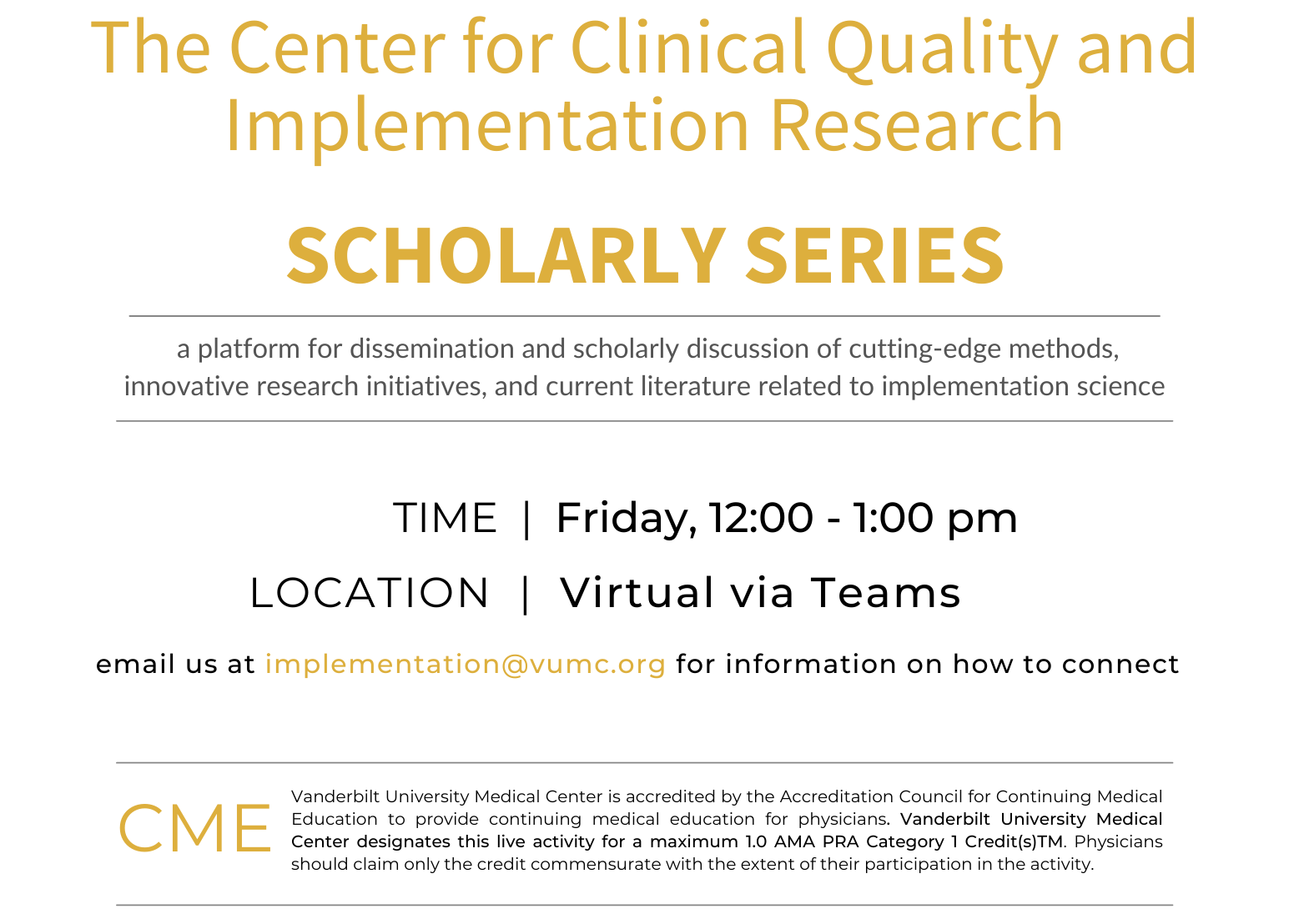 The Center for Clinical Quality and Implementation Research

SCHOLARLY SERIES

a platform for dissemination and scholarly discussion of cutting-edge methods, innovative research initiatives, and current literature related to implementation science

TIME | Friday, 12:00 - 1:00 pm

LOCATION | Virtual via Teams

email us at implementation@vumc.org for information on how to connect

CME

Vanderbilt University Medical Center is accredited by the Accreditation Council for Continuing Medical Education to provide continuing medical education for physicians. Vanderbilt University Medical Center designates this live activity for a maximum 1.0 AMA PRA Category 1 Credit(s)TM. Physicians should claim only the credit commensurate with the extent of their participation in the activity.